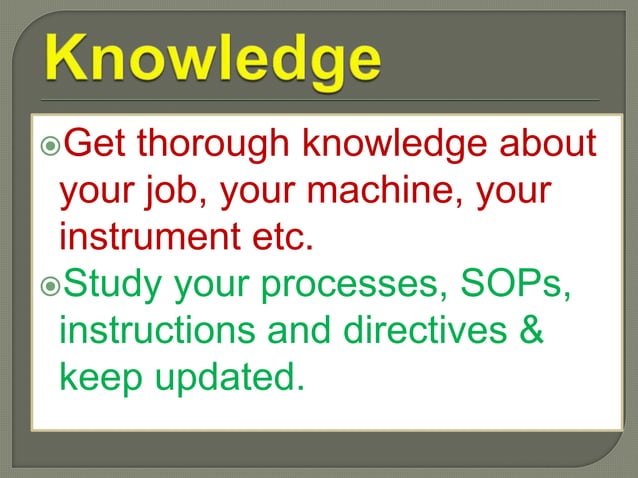 Knowledge

Get thorough knowledge about your job, your machine, your instrument etc.

Study your processes, SOPs, instructions and directives & keep updated.